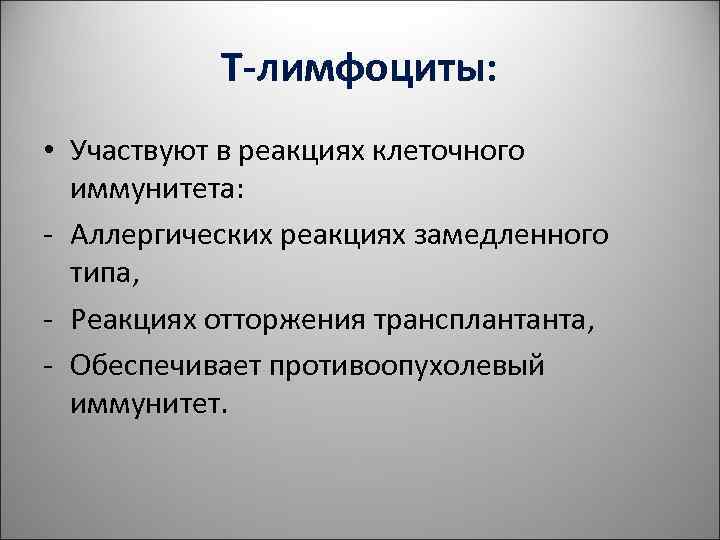 Т-лимфоциты:

• Участвуют в реакциях клеточного иммунитета:
- Аллергических реакциях замедленного типа,
- Реакциях отторжения трансплантанта,
- Обеспечивает противоопухолевый иммунитет.